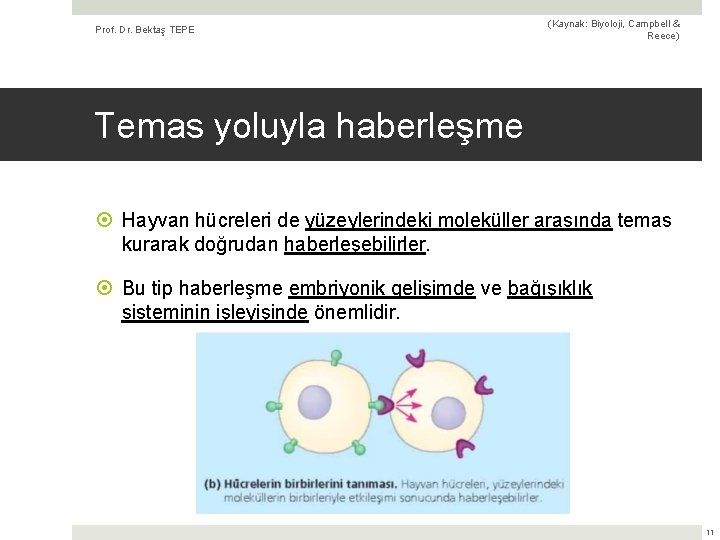 Prof. Dr. Bektaş TEPE

(Kaynak: Biyoloji, Campbell & Reece)

Temas yoluyla haberleşme

Hayvan hücreleri de yüzeylerindeki moleküller arasında temas kurarak doğrudan haberleşebilirler.

Bu tip haberleşme embriyonik gelişimde ve bağışıklık sisteminin işleyişinde önemlidir.

(b) Hücrelerin birbirlerini tanıması. Hayvan hücreleri, yüzeylerindeki moleküllerin birbirleriyle etkileşimi sonucunda haberleşebilirler.

11